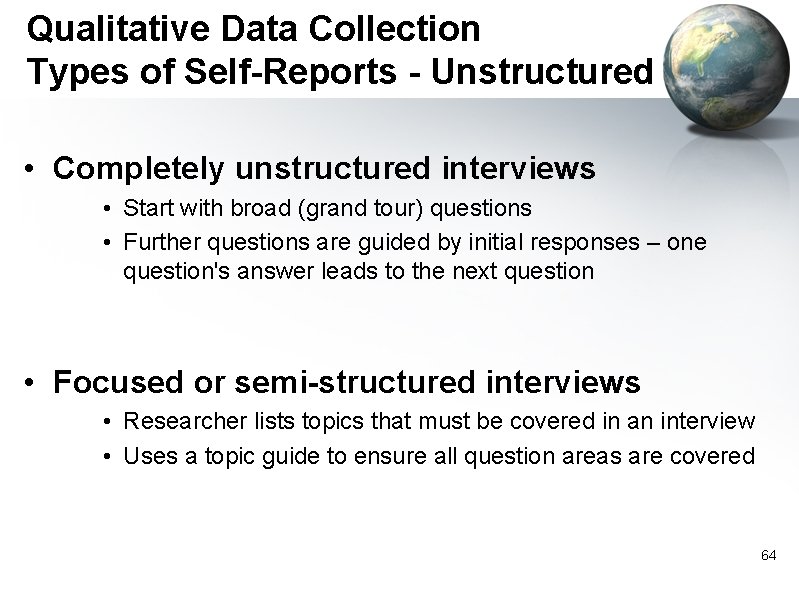 Qualitative Data Collection
Types of Self-Reports - Unstructured

• Completely unstructured interviews
  • Start with broad (grand tour) questions
  • Further questions are guided by initial responses – one question's answer leads to the next question

• Focused or semi-structured interviews
  • Researcher lists topics that must be covered in an interview
  • Uses a topic guide to ensure all question areas are covered

64